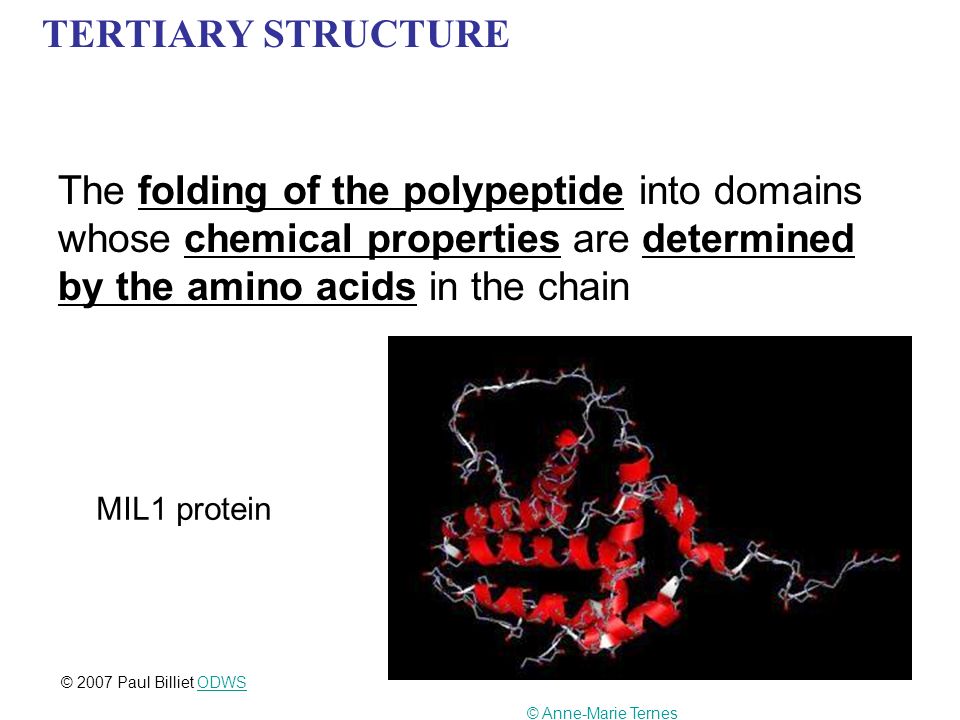 TERTIARY STRUCTURE

The folding of the polypeptide into domains whose chemical properties are determined by the amino acids in the chain

MIL1 protein

© 2007 Paul Billiet ODWS

© Anne-Marie Ternes